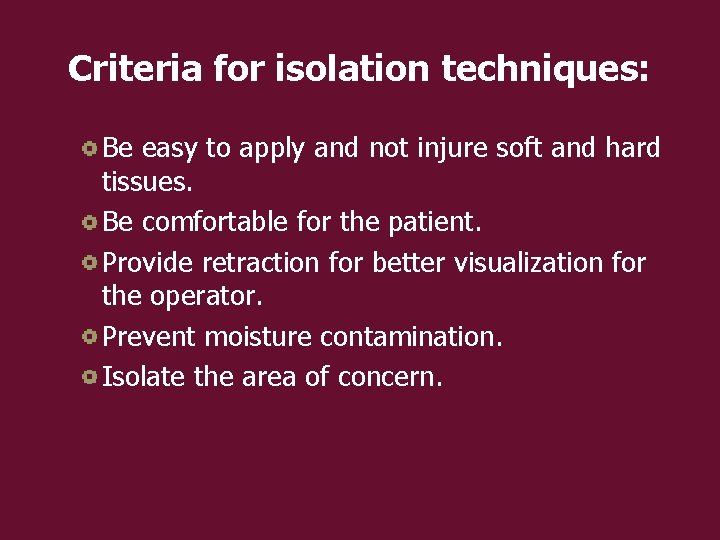 Criteria for isolation techniques:

- Be easy to apply and not injure soft and hard tissues.
- Be comfortable for the patient.
- Provide retraction for better visualization for the operator.
- Prevent moisture contamination.
- Isolate the area of concern.